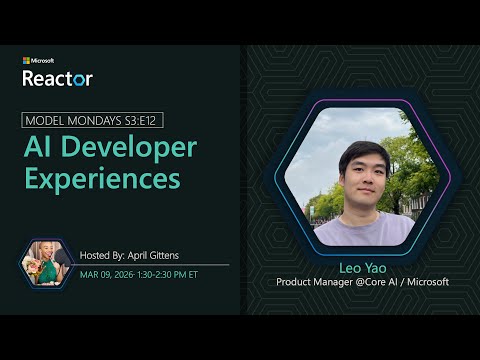 Microsoft
Reactor

MODEL MONDAYS S3:E12
AI Developer Experiences

Hosted By: April Gittens
MAR 09, 2026- 1:30-2:30 PM ET

Leo Yao
Product Manager @Core AI / Microsoft